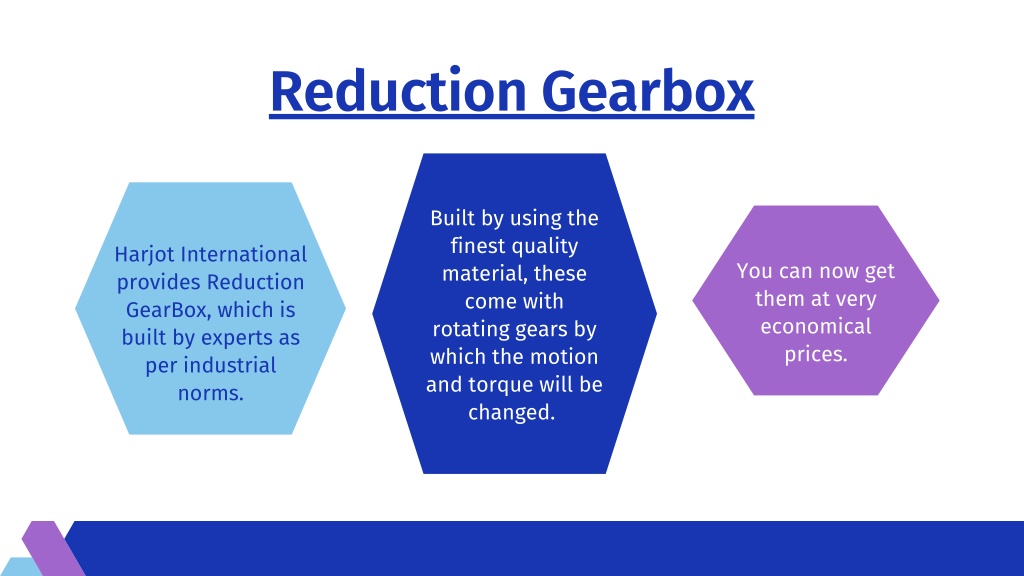 Reduction Gearbox

Harjot International provides Reduction GearBox, which is built by experts as per industrial norms.

Built by using the finest quality material, these come with rotating gears by which the motion and torque will be changed.

You can now get them at very economical prices.